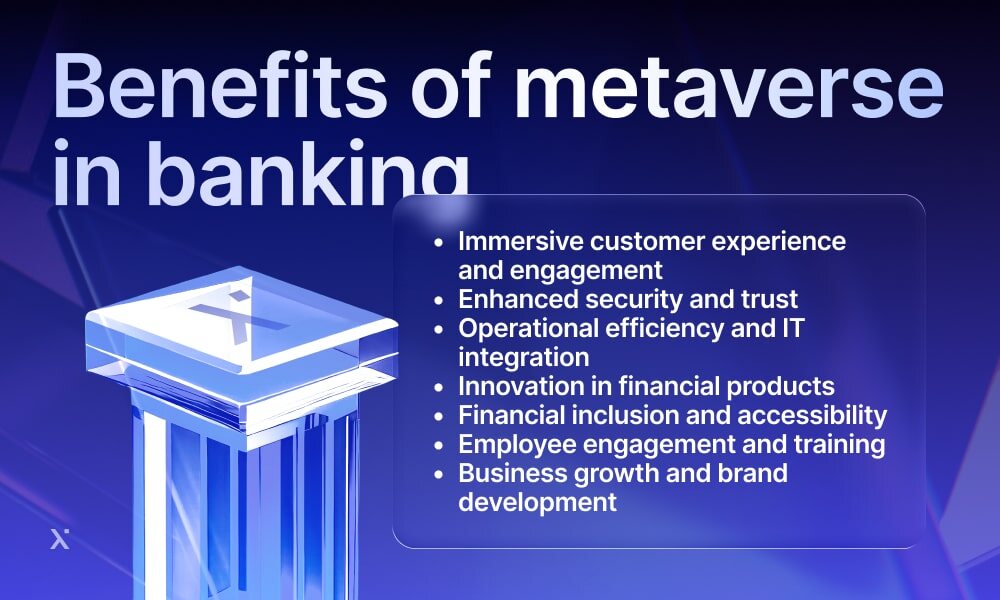 Benefits of metaverse in banking

- Immersive customer experience and engagement
- Enhanced security and trust
- Operational efficiency and IT integration
- Innovation in financial products
- Financial inclusion and accessibility
- Employee engagement and training
- Business growth and brand development